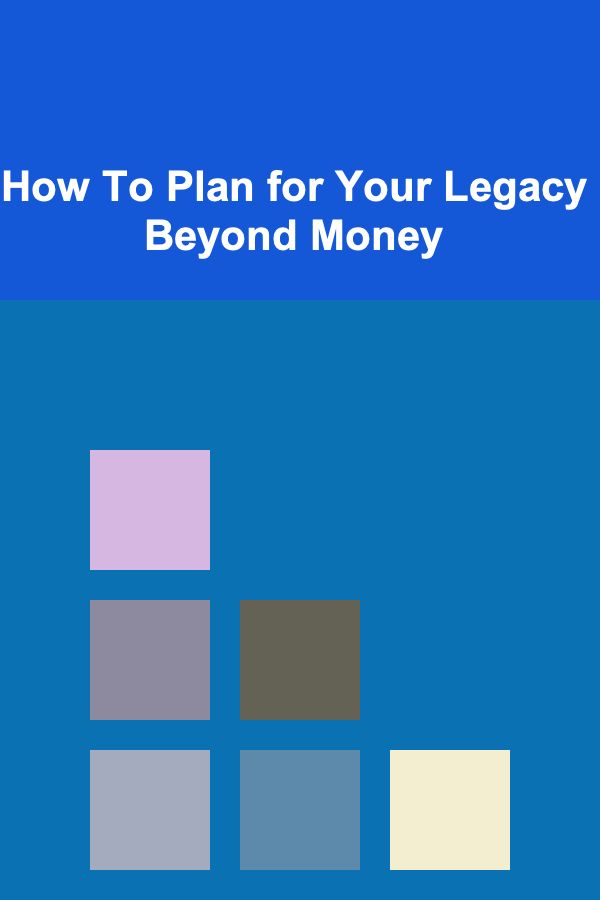 How To Plan for Your Legacy Beyond Money